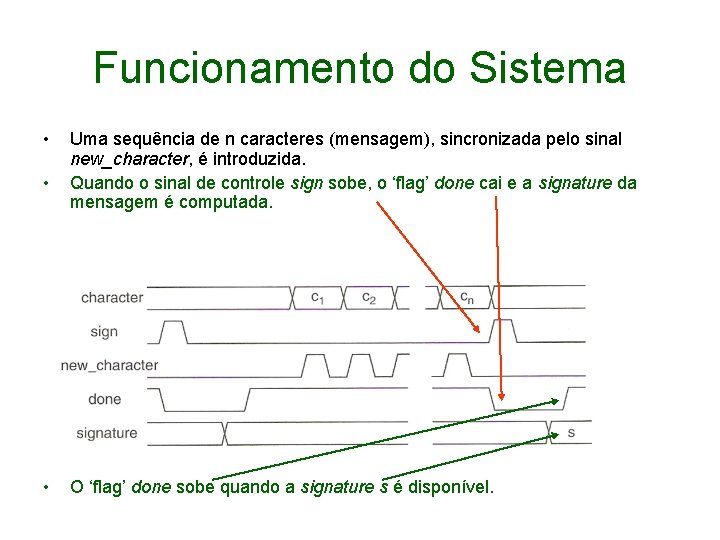 Funcionamento do Sistema

• Uma sequência de n caracteres (mensagem), sincronizada pelo sinal new_character, é introduzida.
• Quando o sinal de controle sign sobe, o 'flag' done cai e a signature da mensagem é computada.

character $c_1$ $c_2$ $c_n$
sign
new_character
done
signature s

• O 'flag' done sobe quando a signature s é disponível.